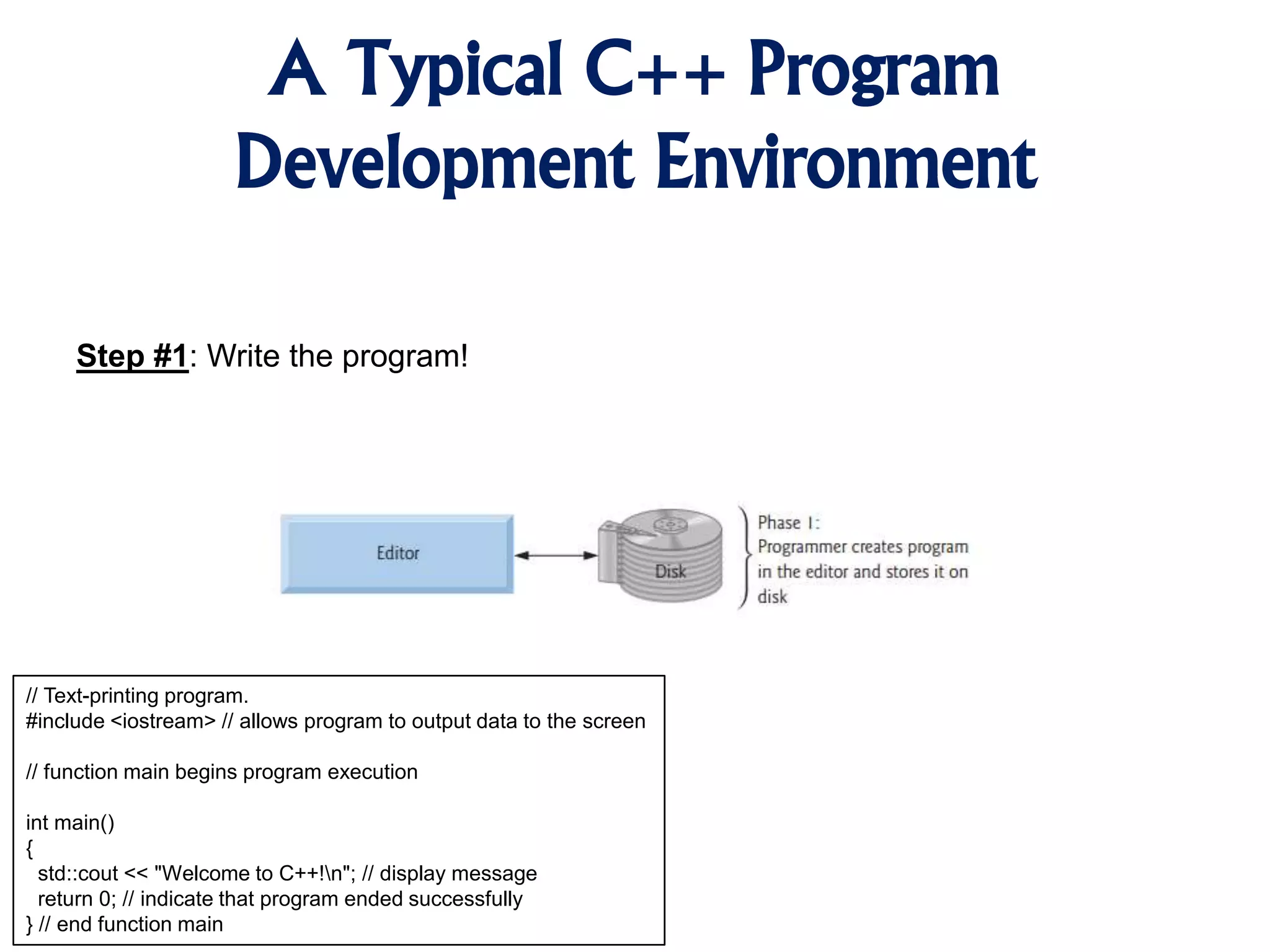 A Typical C++ Program Development Environment

Step #1: Write the program!

Editor

Disk

Phase 1:
Programmer creates program in the editor and stores it on disk

// Text-printing program.
#include <iostream> // allows program to output data to the screen

// function main begins program execution

int main()
{
  std::cout << "Welcome to C++!\n"; // display message
  return 0; // indicate that program ended successfully
} // end function main